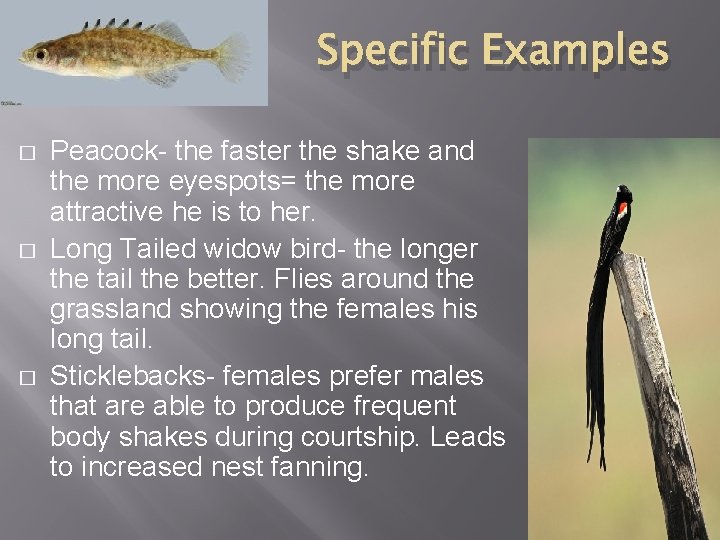 Specific Examples

□ Peacock- the faster the shake and the more eyespots= the more attractive he is to her.

□ Long Tailed widow bird- the longer the tail the better. Flies around the grassland showing the females his long tail.

□ Sticklebacks- females prefer males that are able to produce frequent body shakes during courtship. Leads to increased nest fanning.